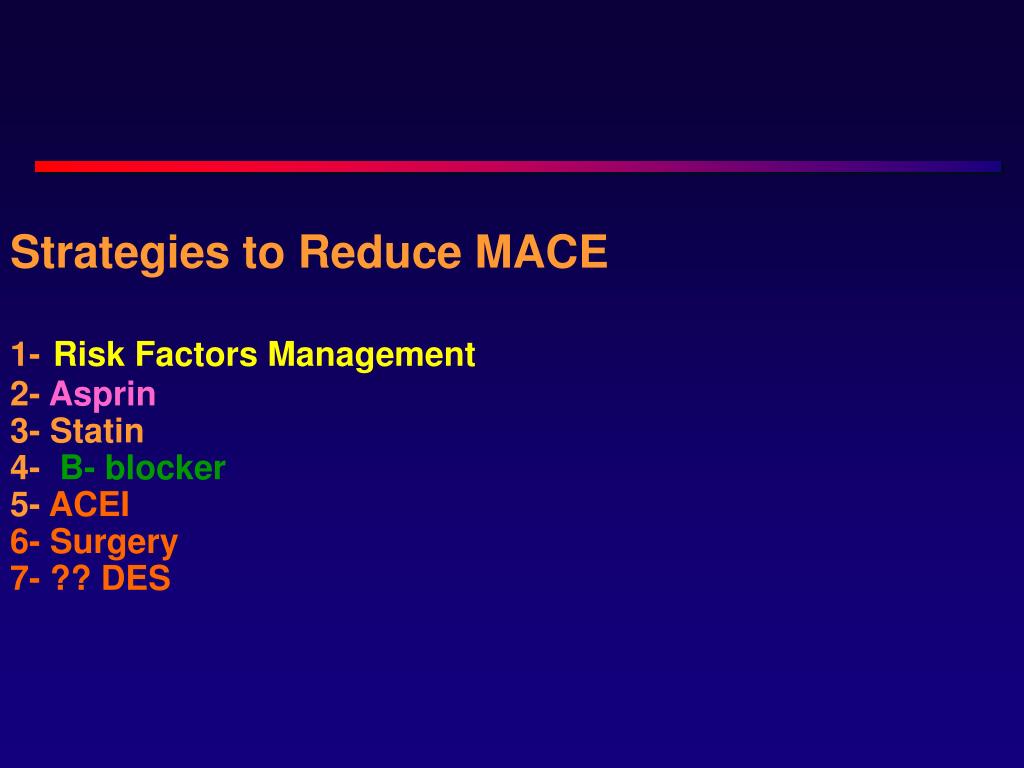 Strategies to Reduce MACE

1- Risk Factors Management
2- Asprin
3- Statin
4- B- blocker
5- ACEI
6- Surgery
7- ?? DES